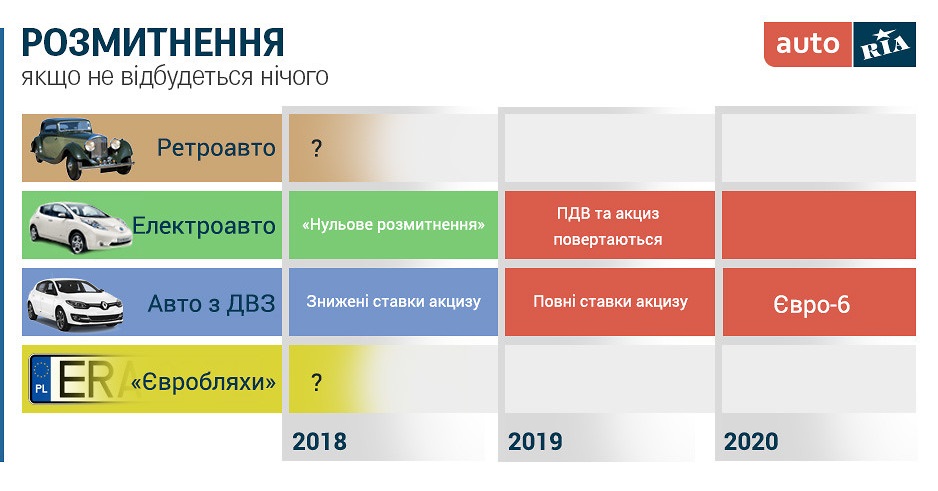 РОЗМИТНЕННЯ
якщо не відбудеться нічого

auto RIA

| | 2018 | 2019 | 2020 |
|---|---|---|---|
| Ретроавто | ? | | |
| Електроавто | «Нульове розмитнення» | ПДВ та акциз повертаються | |
| Авто з ДВЗ | Знижені ставки акцизу | Повні ставки акцизу | Євро-6 |
| PL ERA «Євробляхи» | ? | | |